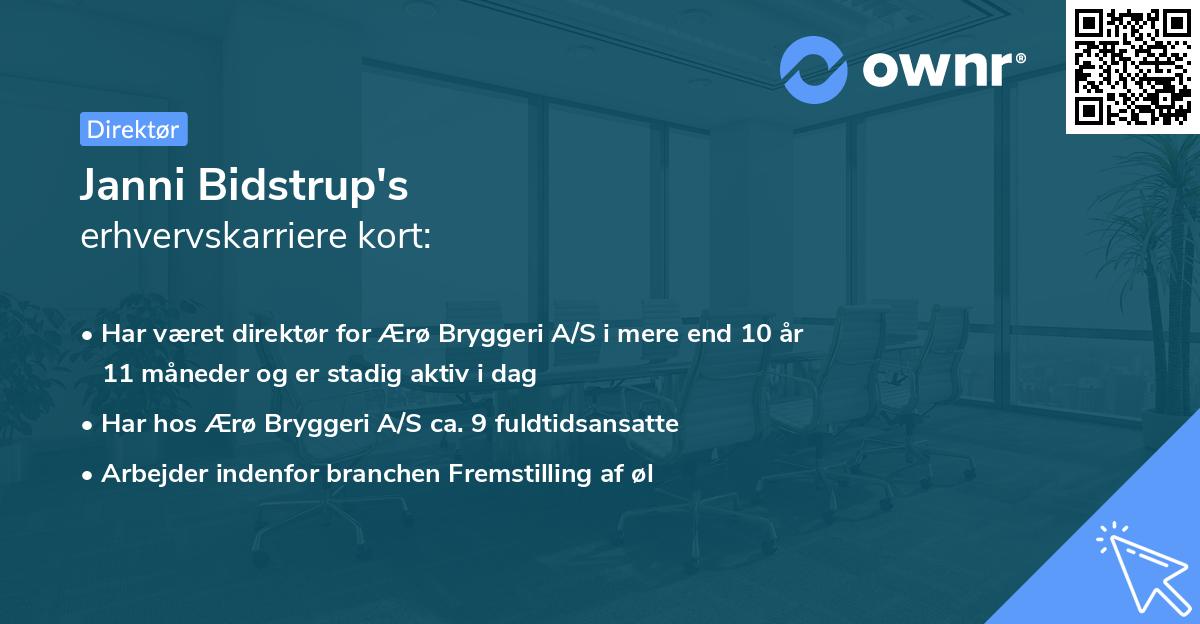 ownr®

Direktør

Janni Bidstrup's
erhvervskarriere kort:

• Har været direktør for Ærø Bryggeri A/S i mere end 10 år 11 måneder og er stadig aktiv i dag
• Har hos Ærø Bryggeri A/S ca. 9 fuldtidsansatte
• Arbejder indenfor branchen Fremstilling af øl